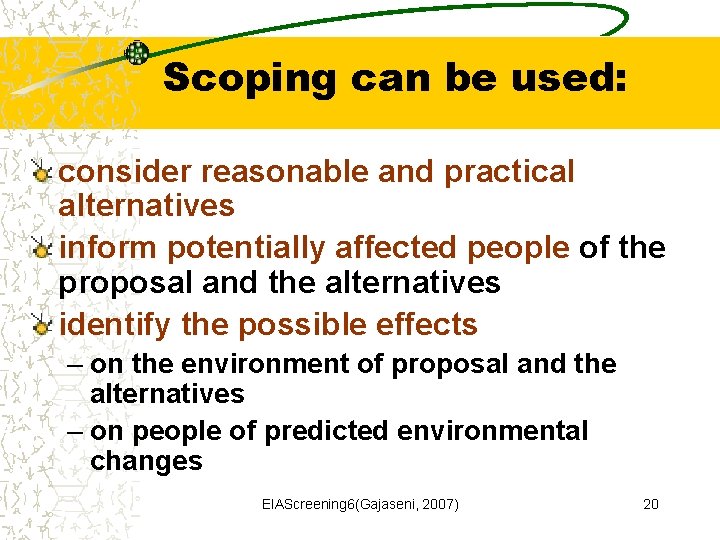 Scoping can be used:

consider reasonable and practical alternatives

inform potentially affected people of the proposal and the alternatives

identify the possible effects

– on the environment of proposal and the alternatives

– on people of predicted environmental changes

EIAScreening6(Gajaseni, 2007)

20